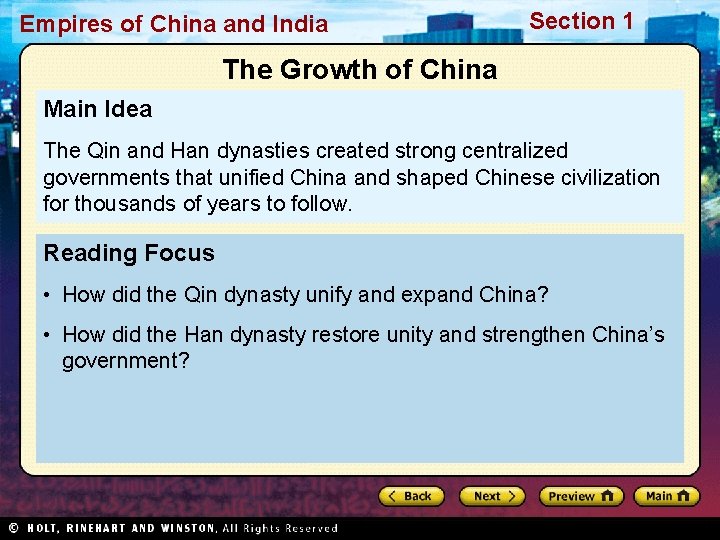 Empires of China and India

Section 1

The Growth of China

Main Idea

The Qin and Han dynasties created strong centralized governments that unified China and shaped Chinese civilization for thousands of years to follow.

Reading Focus

• How did the Qin dynasty unify and expand China?

• How did the Han dynasty restore unity and strengthen China's government?

Back

Next

Preview

Main

© HOLT, RINEHART AND WINSTON, All Rights Reserved